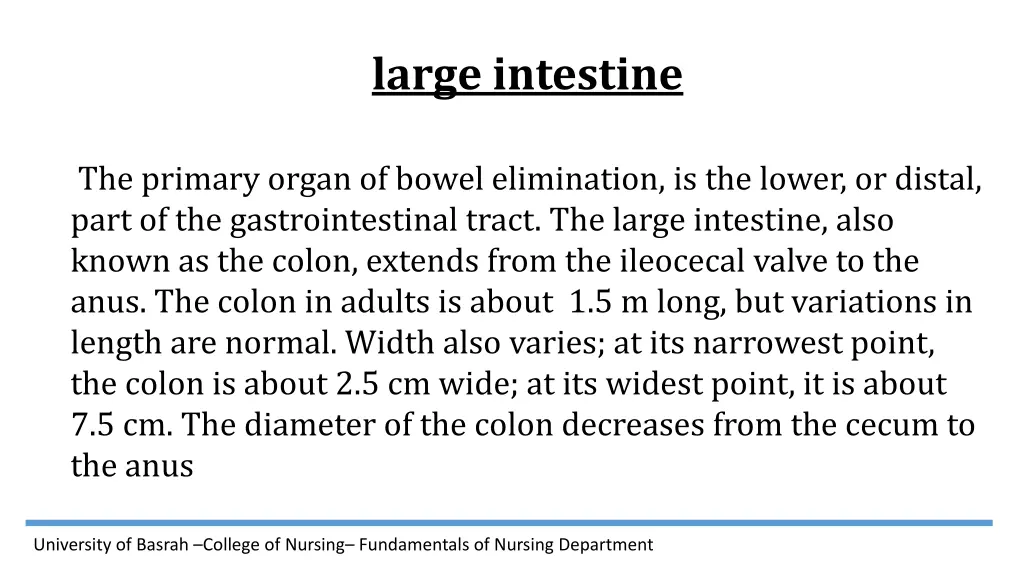 large intestine

The primary organ of bowel elimination, is the lower, or distal, part of the gastrointestinal tract. The large intestine, also known as the colon, extends from the ileocecal valve to the anus. The colon in adults is about 1.5 m long, but variations in length are normal. Width also varies; at its narrowest point, the colon is about 2.5 cm wide; at its widest point, it is about 7.5 cm. The diameter of the colon decreases from the cecum to the anus

University of Basrah –College of Nursing– Fundamentals of Nursing Department